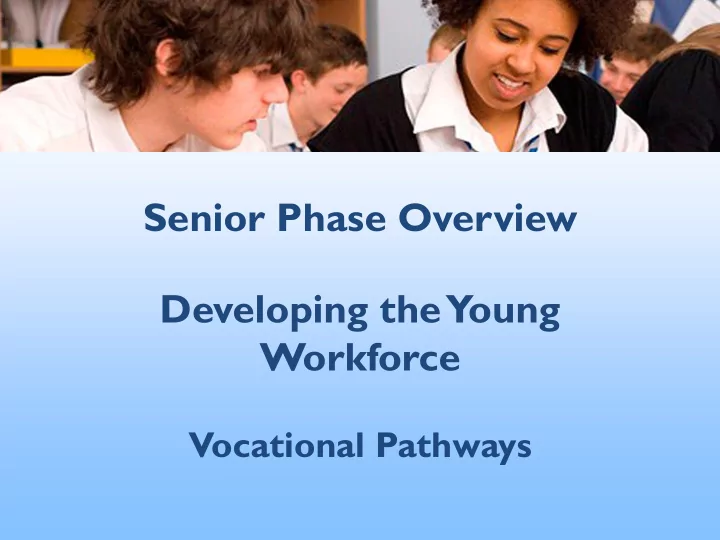 Senior Phase Overview

Developing the Young Workforce

Vocational Pathways